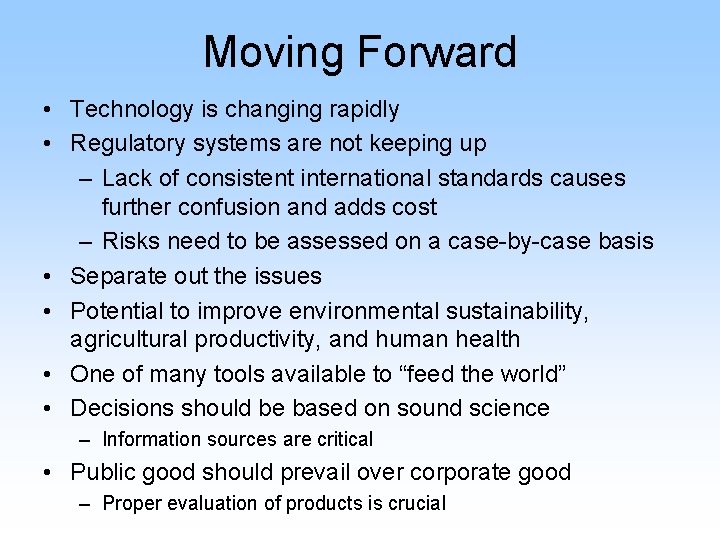 Moving Forward

• Technology is changing rapidly
• Regulatory systems are not keeping up
– Lack of consistent international standards causes further confusion and adds cost
– Risks need to be assessed on a case-by-case basis
• Separate out the issues
• Potential to improve environmental sustainability, agricultural productivity, and human health
• One of many tools available to “feed the world”
• Decisions should be based on sound science
– Information sources are critical
• Public good should prevail over corporate good
– Proper evaluation of products is crucial